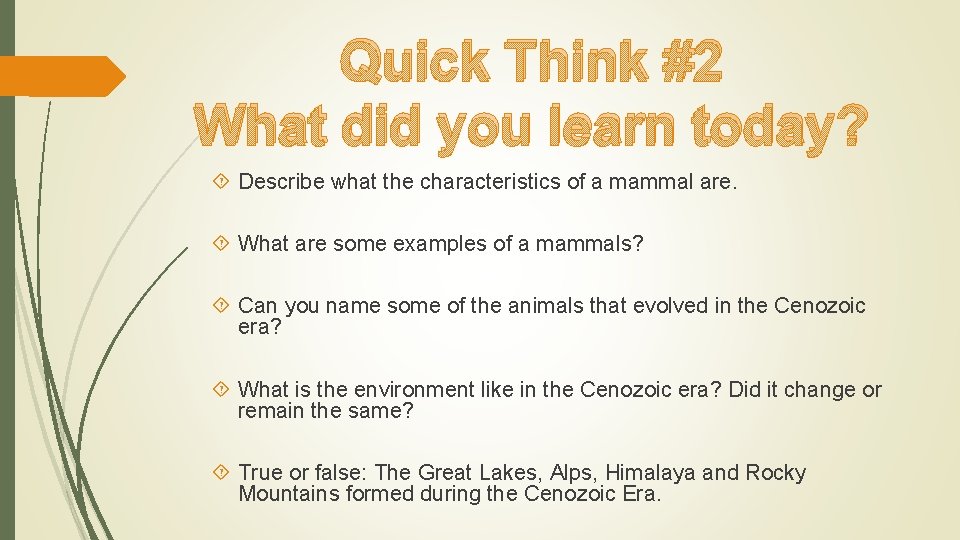 Quick Think #2
What did you learn today?

Describe what the characteristics of a mammal are.

What are some examples of a mammals?

Can you name some of the animals that evolved in the Cenozoic era?

What is the environment like in the Cenozoic era? Did it change or remain the same?

True or false: The Great Lakes, Alps, Himalaya and Rocky Mountains formed during the Cenozoic Era.